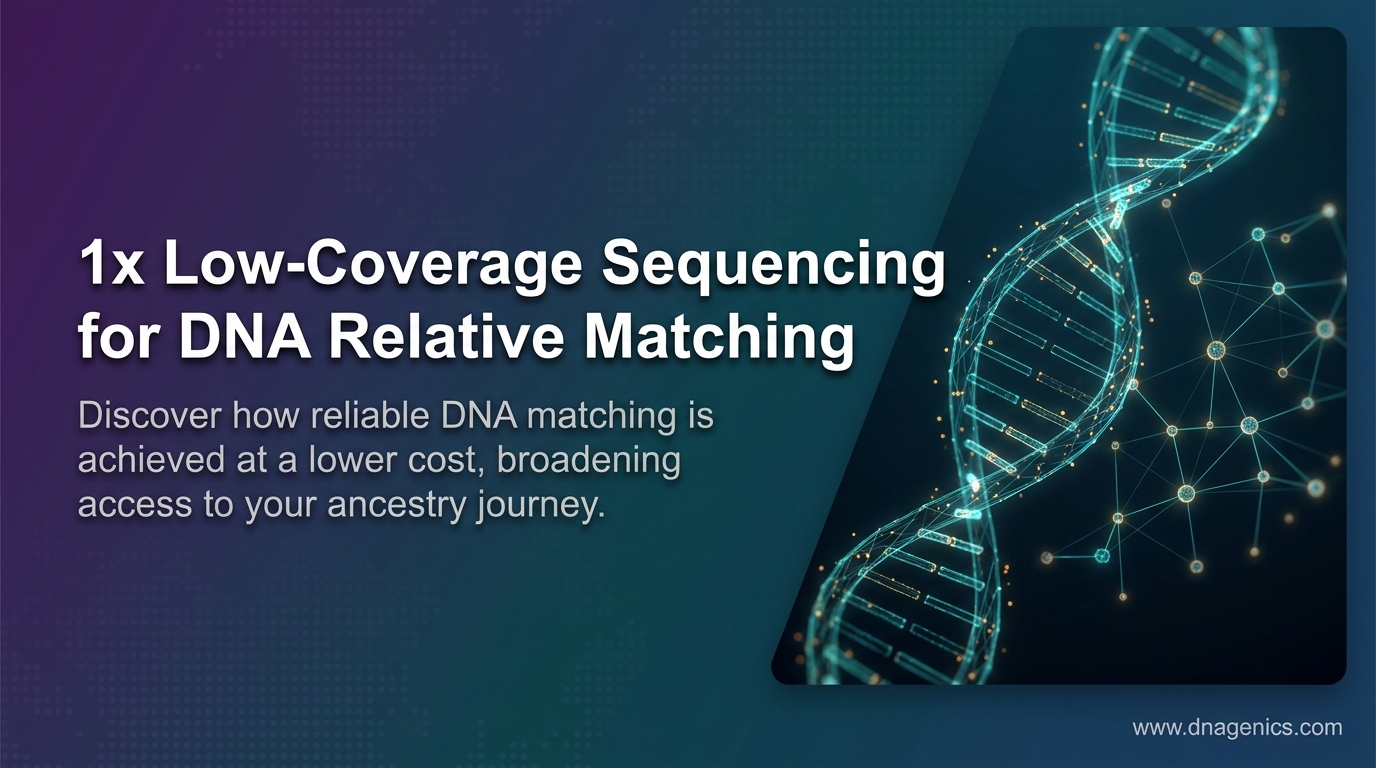 1x Low-Coverage Sequencing for DNA Relative Matching

Discover how reliable DNA matching is achieved at a lower cost, broadening access to your ancestry journey.

www.dnagenics.com